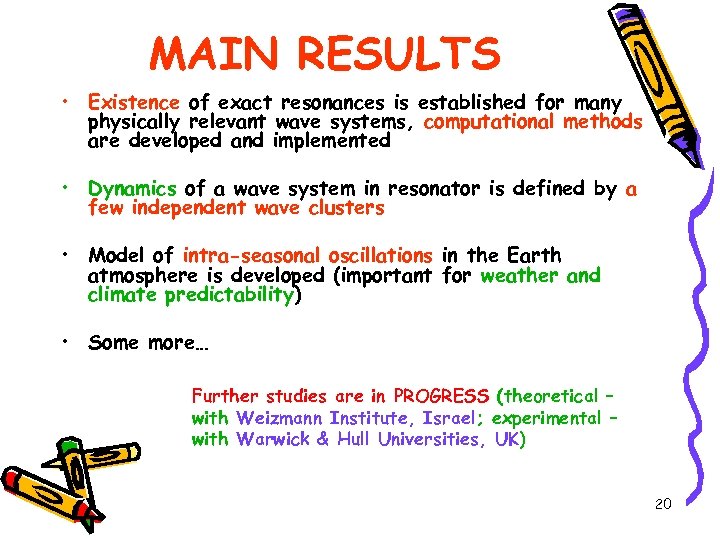 MAIN RESULTS

• Existence of exact resonances is established for many physically relevant wave systems, computational methods are developed and implemented

• Dynamics of a wave system in resonator is defined by a few independent wave clusters

• Model of intra-seasonal oscillations in the Earth atmosphere is developed (important for weather and climate predictability)

• Some more...

Further studies are in PROGRESS (theoretical – with Weizmann Institute, Israel; experimental – with Warwick & Hull Universities, UK)

20